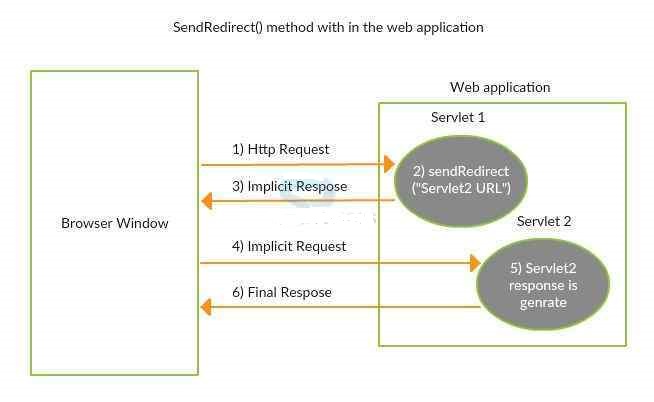 SendRedirect() method with in the web application

Browser Window

Web application

Servlet 1

1) Http Request

2) sendRedirect ("Servlet2 URL")

3) Implicit Respose

Servlet 2

4) Implicit Request

5) Servlet2 response is genrate

6) Final Respose